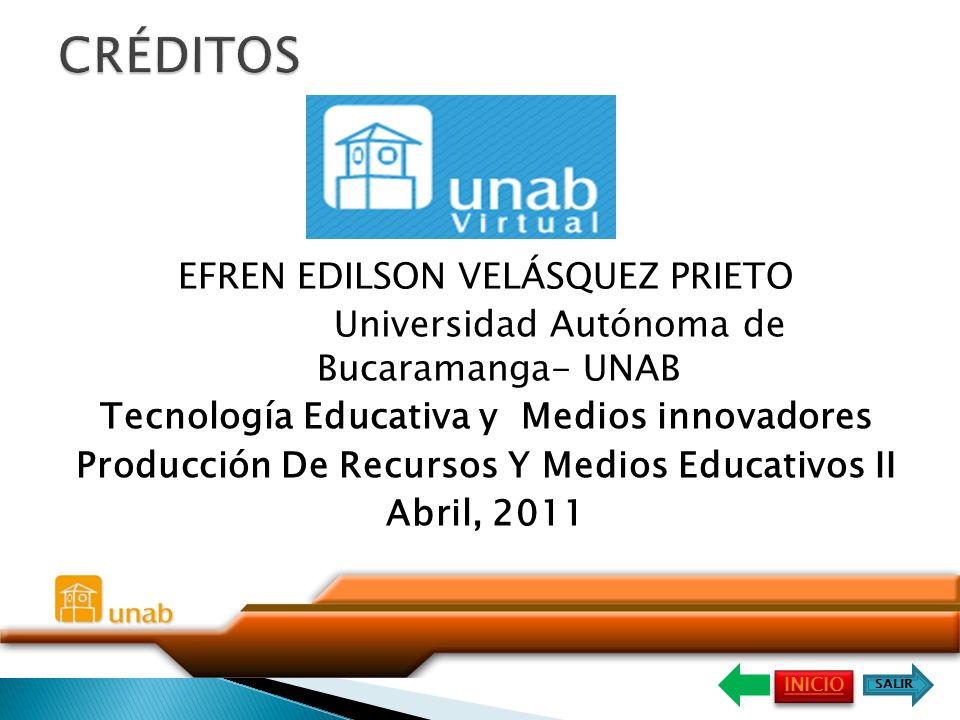 CRÉDITOS

unab Virtual

EFREN EDILSON VELÁSQUEZ PRIETO
Universidad Autónoma de Bucaramanga- UNAB
Tecnología Educativa y Medios innovadores
Producción De Recursos Y Medios Educativos II
Abril, 2011

unab

INICIO SALIR